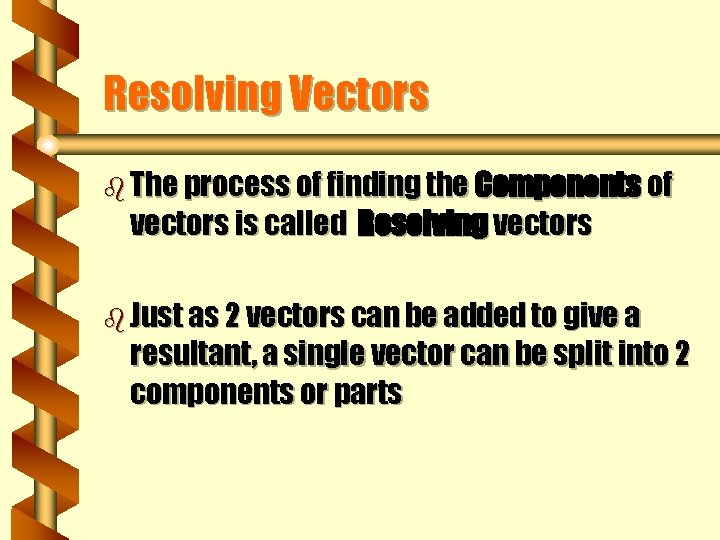 Resolving Vectors

The process of finding the Components of vectors is called Resolving vectors

Just as 2 vectors can be added to give a resultant, a single vector can be split into 2 components or parts